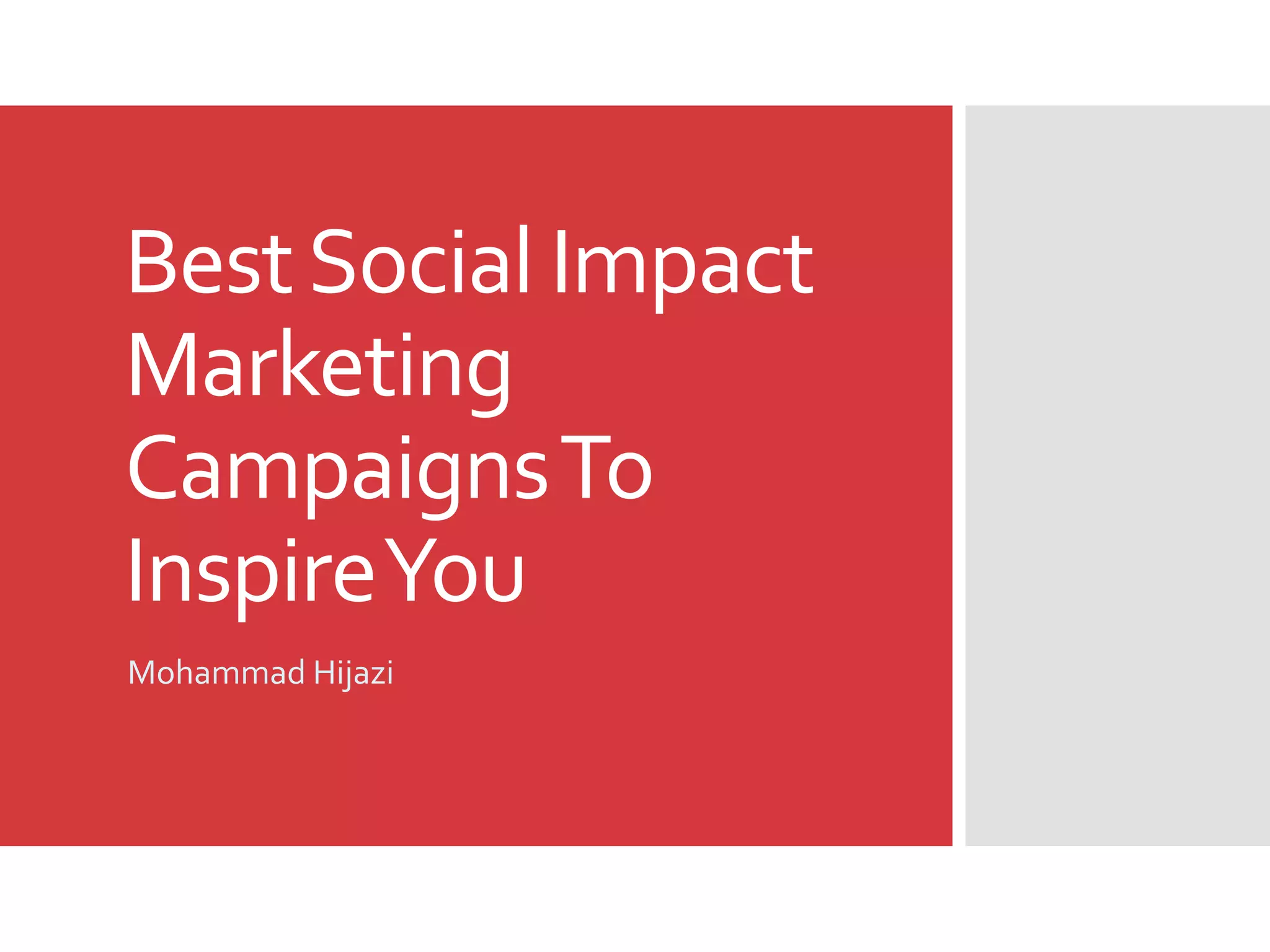 Best Social Impact Marketing Campaigns To Inspire You

Mohammad Hijazi